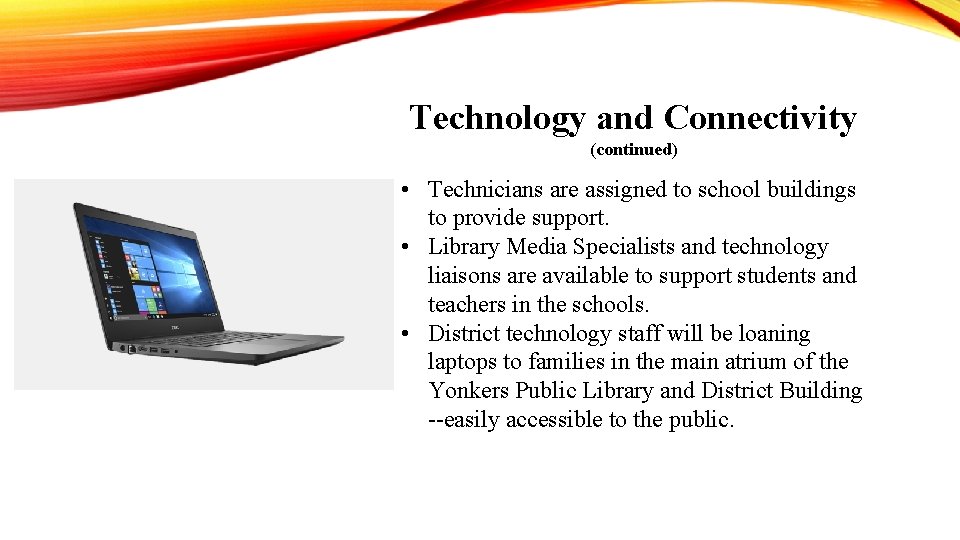 Technology and Connectivity
(continued)

• Technicians are assigned to school buildings to provide support.
• Library Media Specialists and technology liaisons are available to support students and teachers in the schools.
• District technology staff will be loaning laptops to families in the main atrium of the Yonkers Public Library and District Building --easily accessible to the public.